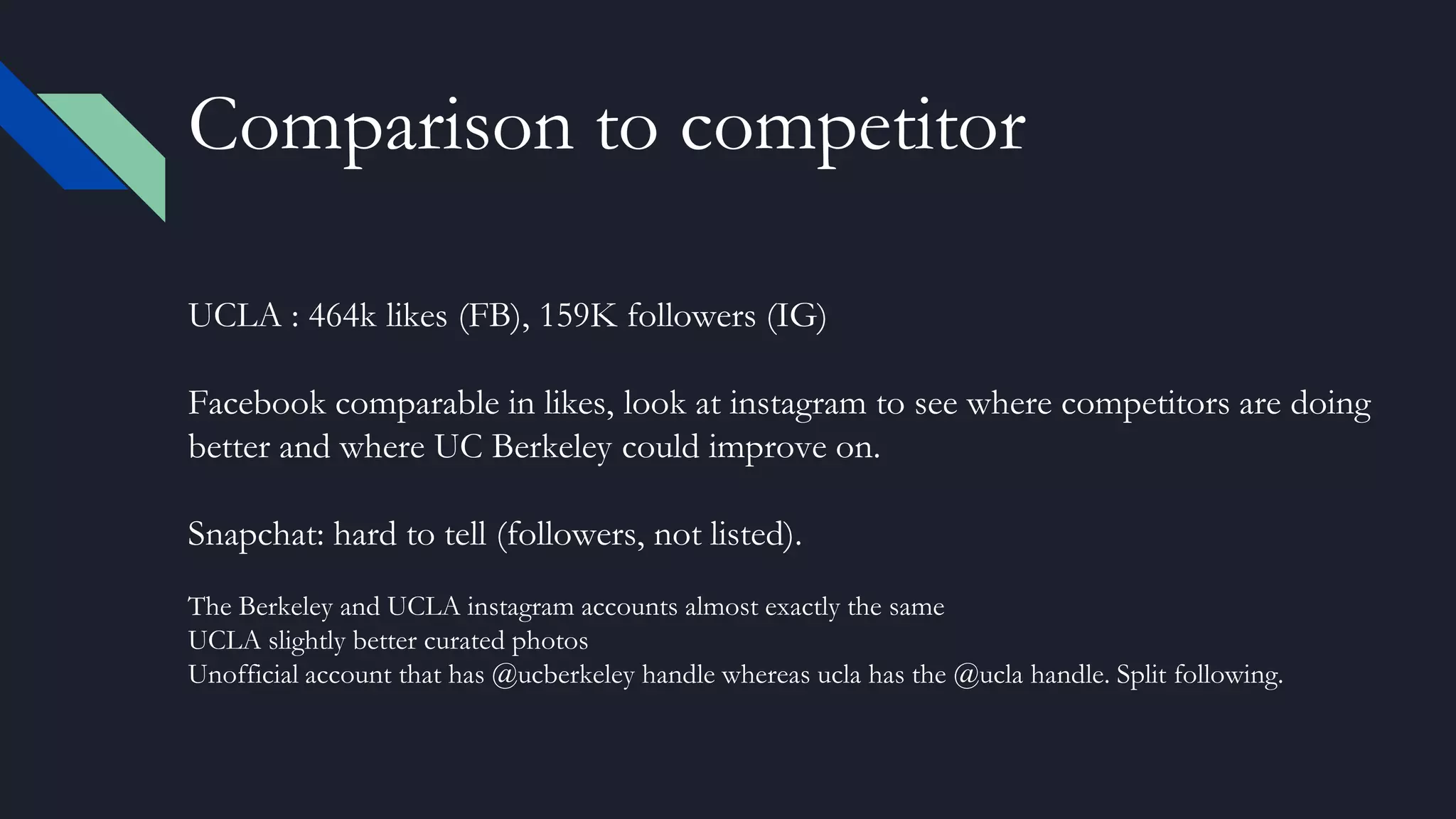 Comparison to competitor

UCLA : 464k likes (FB), 159K followers (IG)

Facebook comparable in likes, look at instagram to see where competitors are doing better and where UC Berkeley could improve on.

Snapchat: hard to tell (followers, not listed).

The Berkeley and UCLA instagram accounts almost exactly the same
UCLA slightly better curated photos
Unofficial account that has @ucberkeley handle whereas ucla has the @ucla handle. Split following.